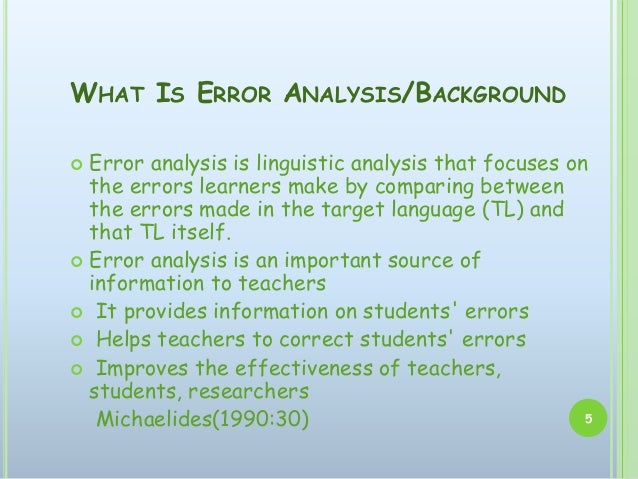 WHAT IS ERROR ANALYSIS/BACKGROUND

Error analysis is linguistic analysis that focuses on the errors learners make by comparing between the errors made in the target language (TL) and that TL itself.

Error analysis is an important source of information to teachers

It provides information on students' errors

Helps teachers to correct students' errors

Improves the effectiveness of teachers, students, researchers

Michaelides(1990:30)

5